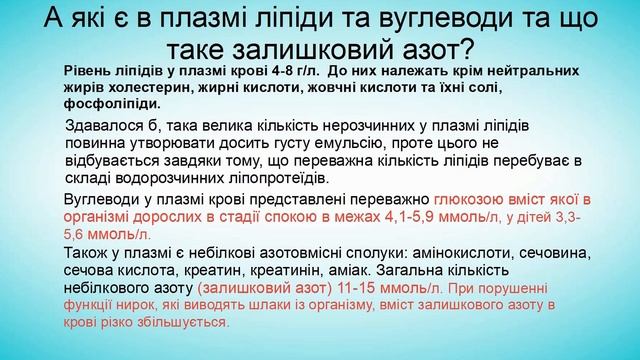 А які є в плазмі ліпіди та вуглеводи та що таке залишковий азот?

Рівень ліпідів у плазмі крові 4-8 г/л. До них належать крім нейтральних жирів холестерин, жирні кислоти, жовчні кислоти та їхні солі, фосфоліпіди.

Здавалося б, така велика кількість нерозчинних у плазмі ліпідів повинна утворювати досить густу емульсію, проте цього не відбувається завдяки тому, що переважна кількість ліпідів перебуває в складі водорозчинних ліпопротеїдів.

Вуглеводи у плазмі крові представлені переважно глюкозою вміст якої в організмі дорослих в стадії спокою в межах 4,1-5,9 ммоль/л, у дітей 3,3-5,6 ммоль/л.

Також у плазмі є небілкові азотовмісні сполуки: амінокислоти, сечовина, сечова кислота, креатин, креатинін, аміак. Загальна кількість небілкового азоту (залишковий азот) 11-15 ммоль/л. При порушенні функції нирок, які виводять шлаки із організму, вміст залишкового азоту в крові різко збільшується.